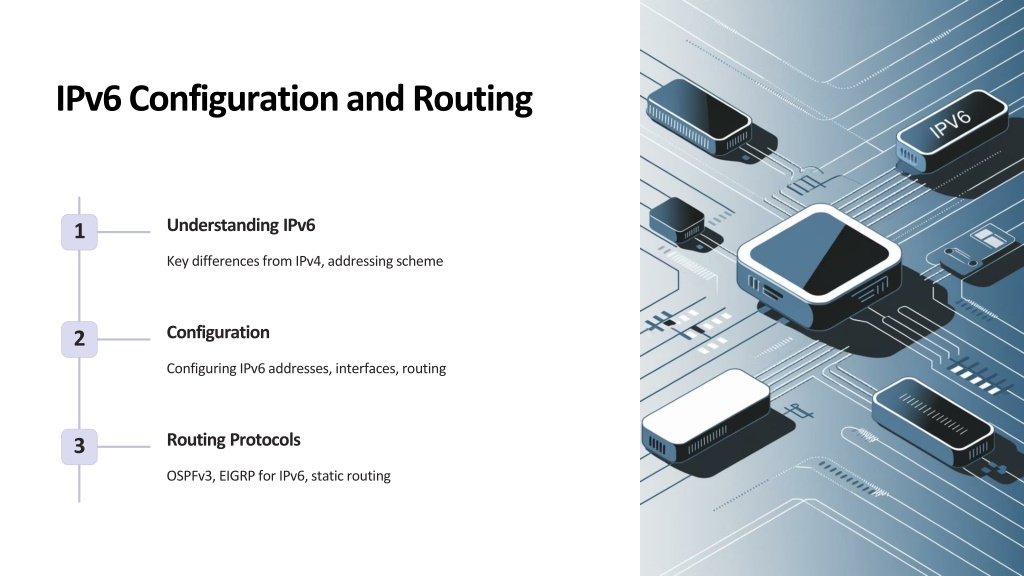 IPv6 Configuration and Routing

1

Understanding IPv6

Key differences from IPv4, addressing scheme

2

Configuration

Configuring IPv6 addresses, interfaces, routing

3

Routing Protocols

OSPFv3, EIGRP for IPv6, static routing

IPV6